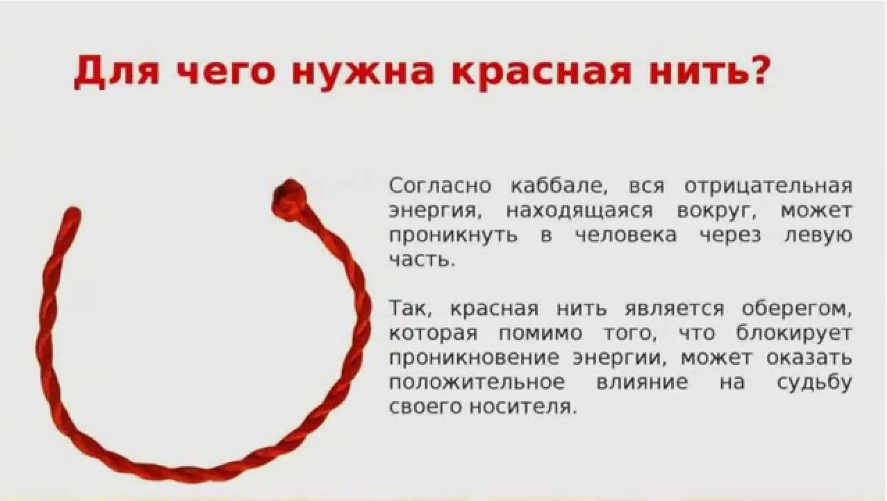 Для чего нужна красная нить?

Согласно каббале, вся отрицательная энергия, находящаяся вокруг, может проникнуть в человека через левую часть.

Так, красная нить является оберегом, которая помимо того, что блокирует проникновение энергии, может оказать положительное влияние на судьбу своего носителя.